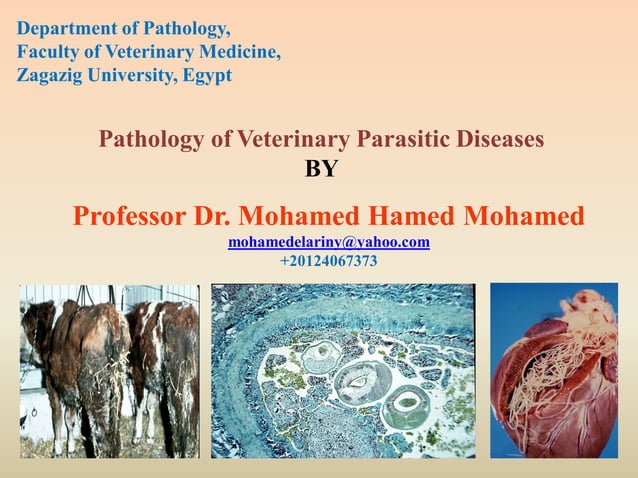 Department of Pathology,
Faculty of Veterinary Medicine,
Zagazig University, Egypt

Pathology of Veterinary Parasitic Diseases
BY

Professor Dr. Mohamed Hamed Mohamed
mohamedelariny@yahoo.com
+20124067373